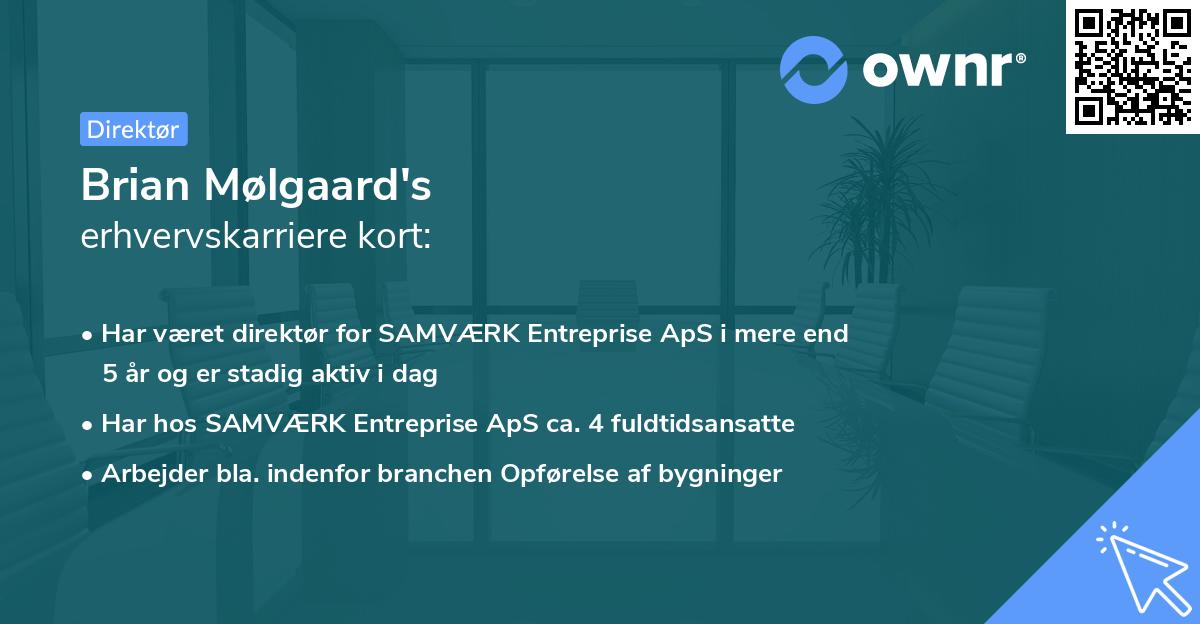 ownr®

Direktør

Brian Mølgaard's
erhvervskarriere kort:

• Har været direktør for SAMVÆRK Entreprise ApS i mere end 5 år og er stadig aktiv i dag

• Har hos SAMVÆRK Entreprise ApS ca. 4 fuldtidsansatte

• Arbejder bla. indenfor branchen Opførelse af bygninger